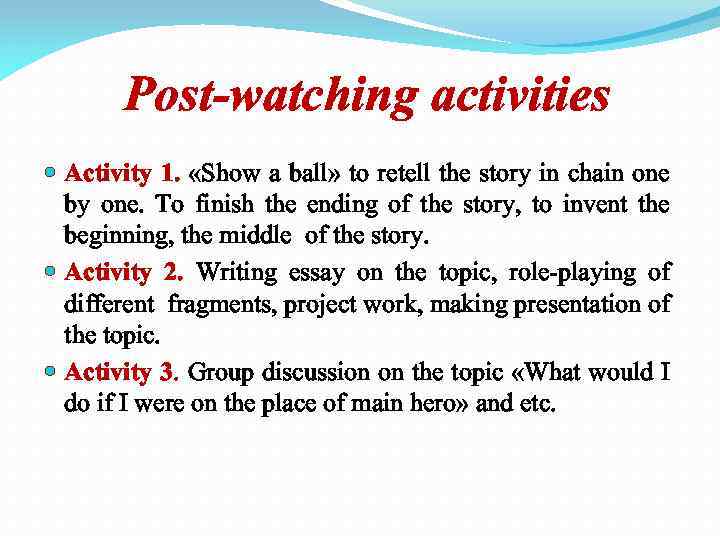 Post-watching activities

Activity 1. «Show a ball» to retell the story in chain one by one. To finish the ending of the story, to invent the beginning, the middle of the story.

Activity 2. Writing essay on the topic, role-playing of different fragments, project work, making presentation of the topic.

Activity 3. Group discussion on the topic «What would I do if I were on the place of main hero» and etc.